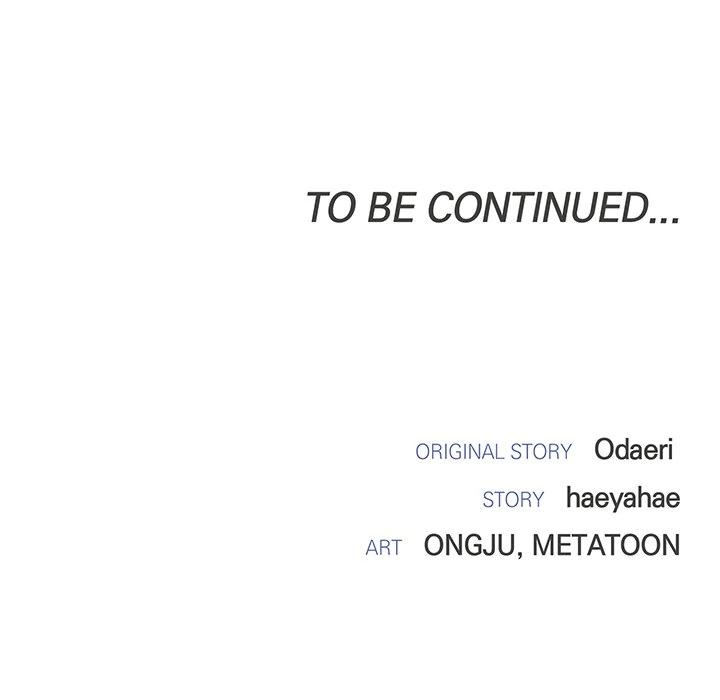 TO BE CONTINUED...

ORIGINAL STORY Odaeri
STORY haeyahae
ART ONGJU, METATOON